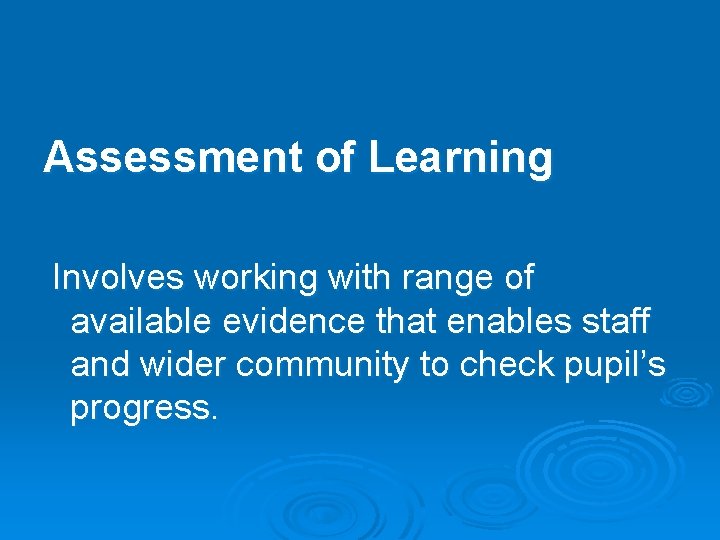 Assessment of Learning

Involves working with range of available evidence that enables staff and wider community to check pupil’s progress.